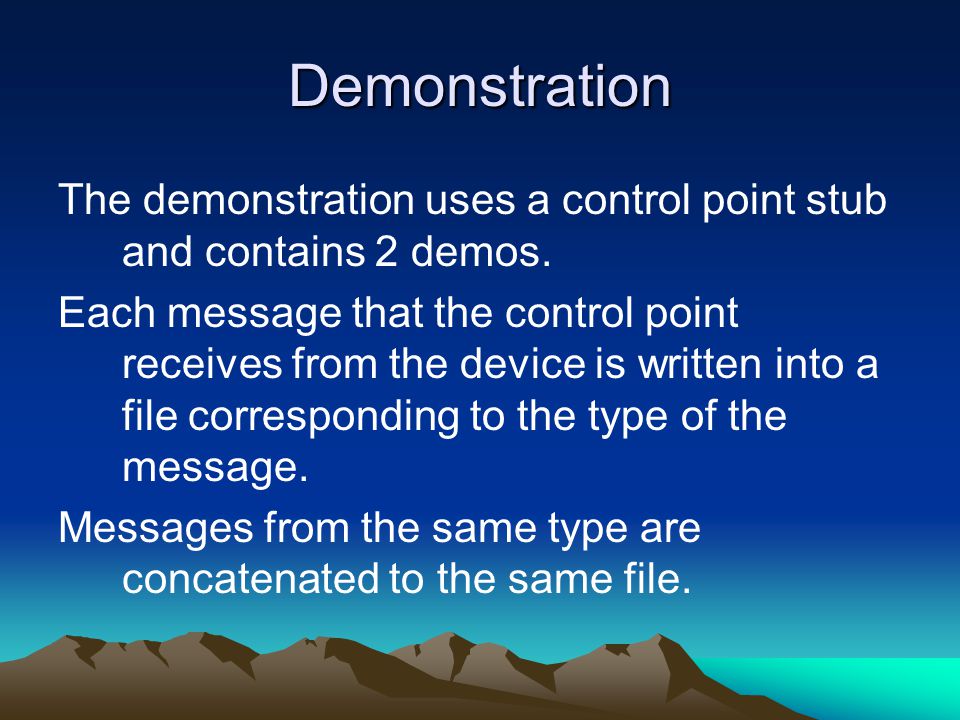 Demonstration

The demonstration uses a control point stub and contains 2 demos.

Each message that the control point receives from the device is written into a file corresponding to the type of the message.

Messages from the same type are concatenated to the same file.